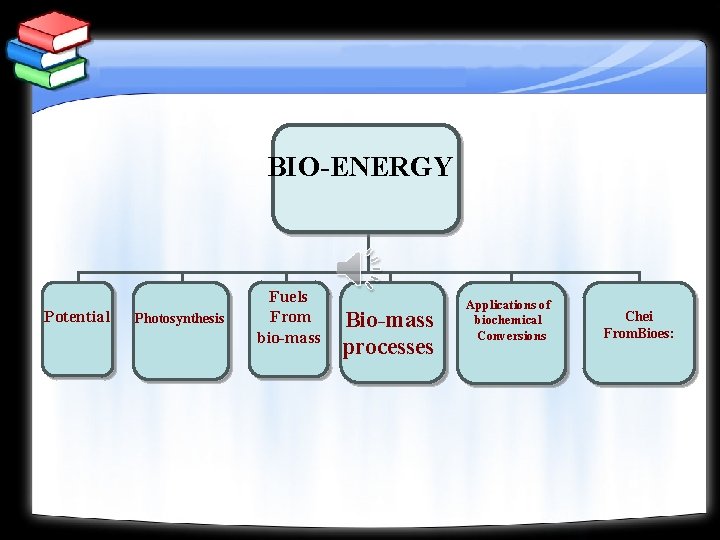 BIO-ENERGY

Potential

Photosynthesis

Fuels From bio-mass

Bio-mass processes

Applications of biochemical Conversions

Chei FromBioes: